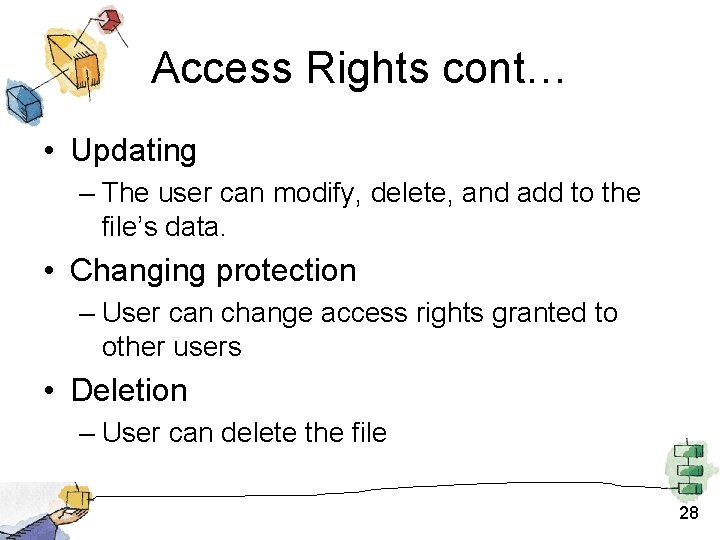 Access Rights cont…

• Updating
– The user can modify, delete, and add to the file’s data.

• Changing protection
– User can change access rights granted to other users

• Deletion
– User can delete the file

28